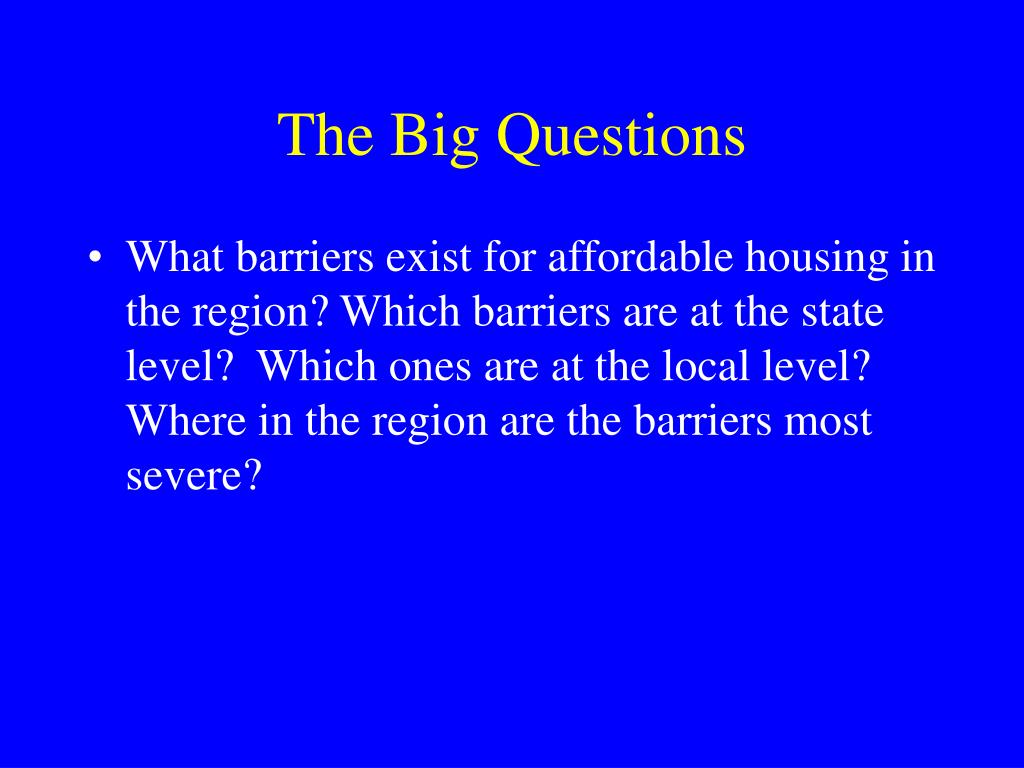 The Big Questions

• What barriers exist for affordable housing in the region? Which barriers are at the state level? Which ones are at the local level? Where in the region are the barriers most severe?